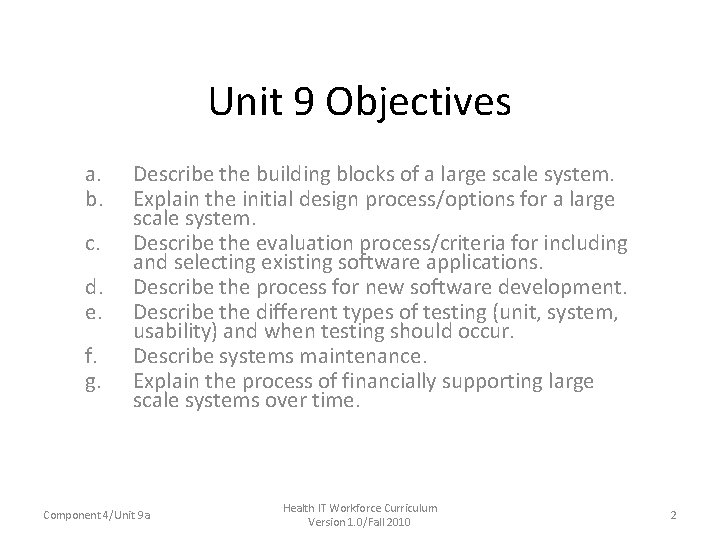 Unit 9 Objectives

a. Describe the building blocks of a large scale system.
b. Explain the initial design process/options for a large scale system.
c. Describe the evaluation process/criteria for including and selecting existing software applications.
d. Describe the process for new software development.
e. Describe the different types of testing (unit, system, usability) and when testing should occur.
f. Describe systems maintenance.
g. Explain the process of financially supporting large scale systems over time.

Component 4/Unit 9a

Health IT Workforce Curriculum
Version 1.0/Fall 2010

2